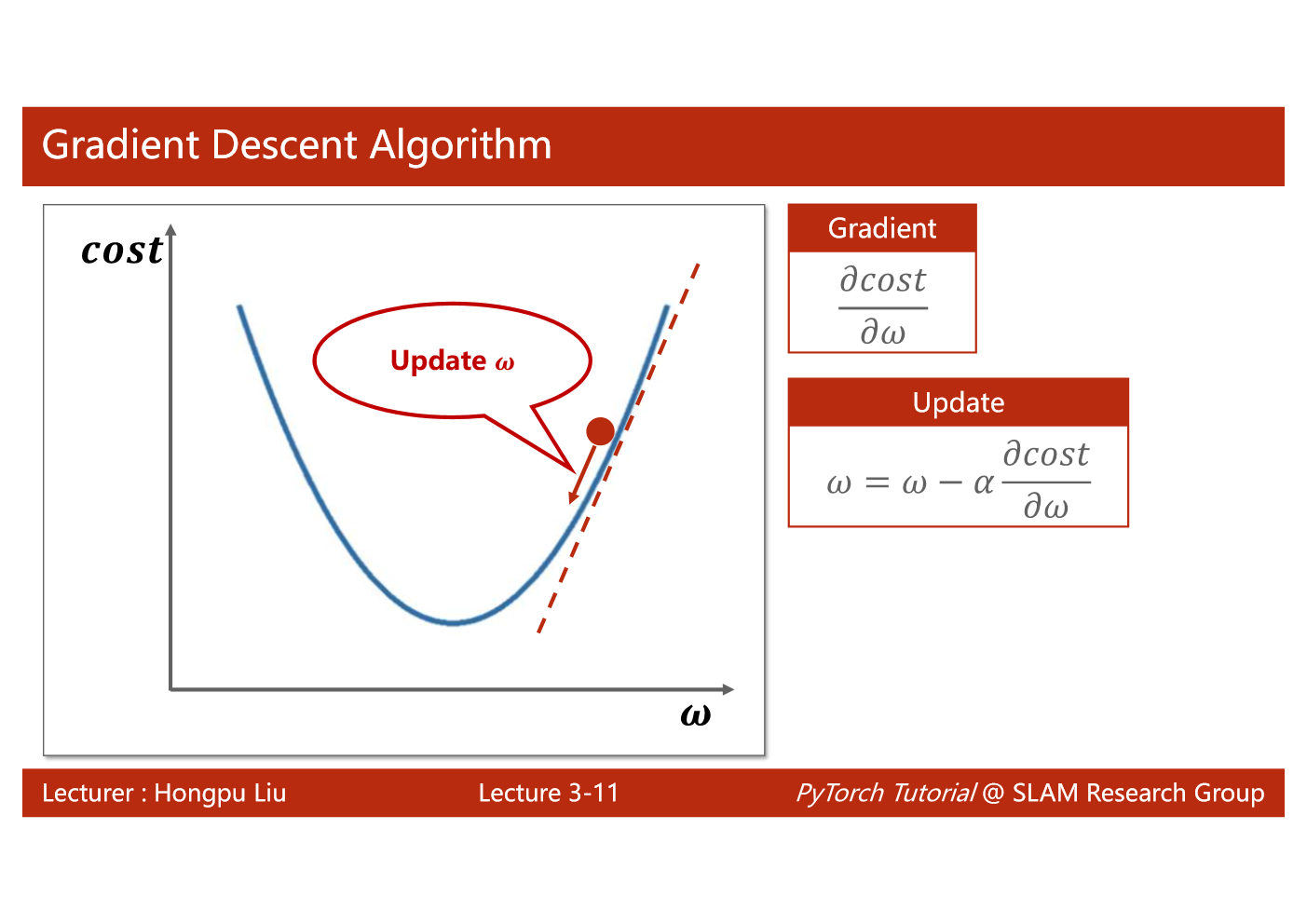 Gradient Descent Algorithm

$cost$

Update $\omega$

$\omega$

Gradient

$\frac{\partial cost}{\partial \omega}$

Update

$\omega = \omega - \alpha \frac{\partial cost}{\partial \omega}$

Lecturer : Hongpu Liu

Lecture 3-11

PyTorch Tutorial @ SLAM Research Group